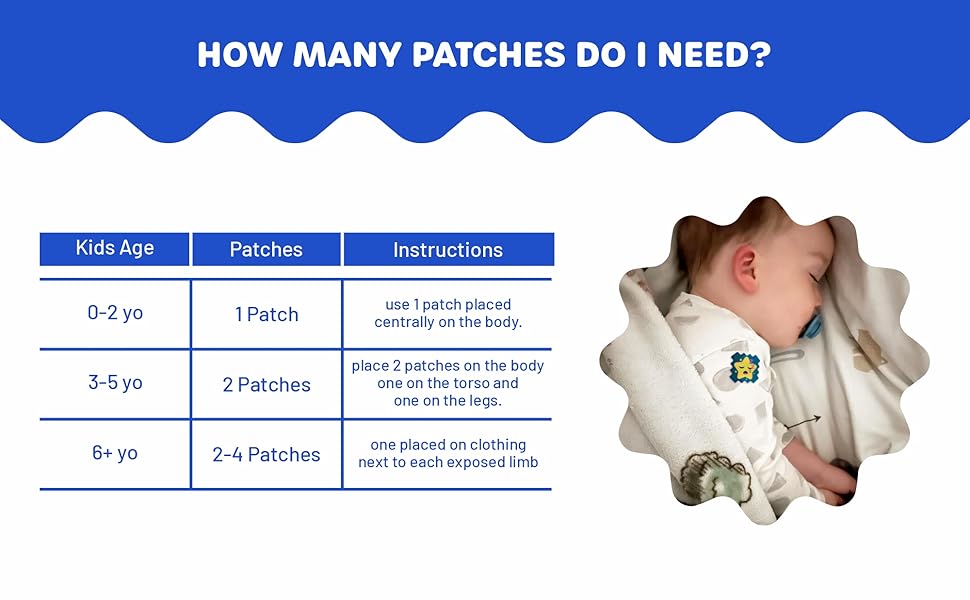 HOW MANY PATCHES DO I NEED?

| Kids Age | Patches | Instructions |
|---|---|---|
| 0-2 yo | 1 Patch | use 1 patch placed centrally on the body. |
| 3-5 yo | 2 Patches | place 2 patches on the body one on the torso and one on the legs. |
| 6+ yo | 2-4 Patches | one placed on clothing next to each exposed limb |